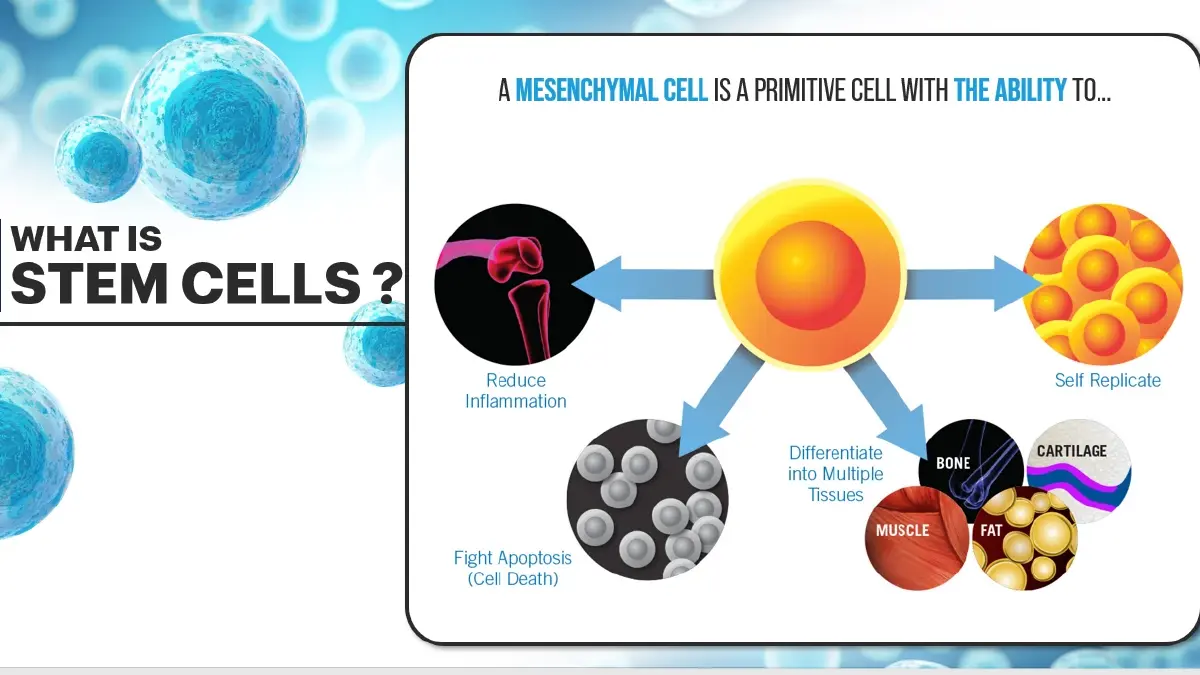 WHAT IS
STEM CELLS ?

A MESENCHYMAL CELL IS A PRIMITIVE CELL WITH THE ABILITY TO...

Reduce Inflammation

Self Replicate

Fight Apoptosis (Cell Death)

Differentiate into Multiple Tissues

BONE

CARTILAGE

MUSCLE

FAT